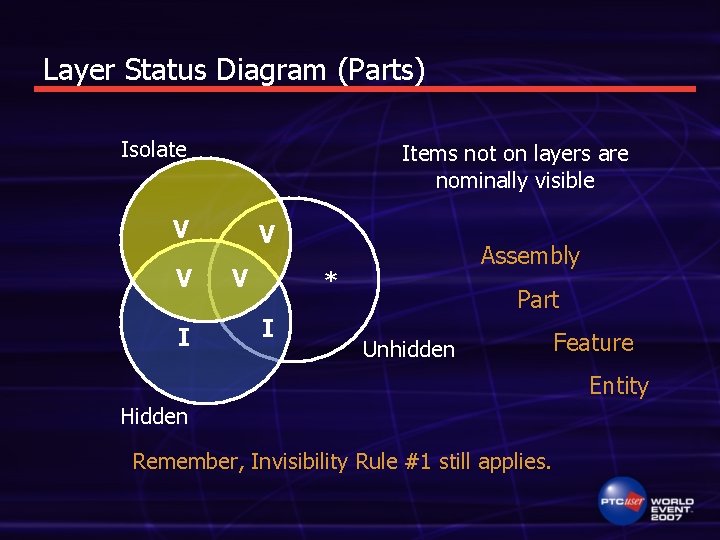 Layer Status Diagram (Parts)

Isolate

V
V
V
V
*
I
I

Unhidden

Hidden

Items not on layers are nominally visible

Assembly

Part

Feature

Entity

Remember, Invisibility Rule #1 still applies.

PTC user WORLD EVENT 2007